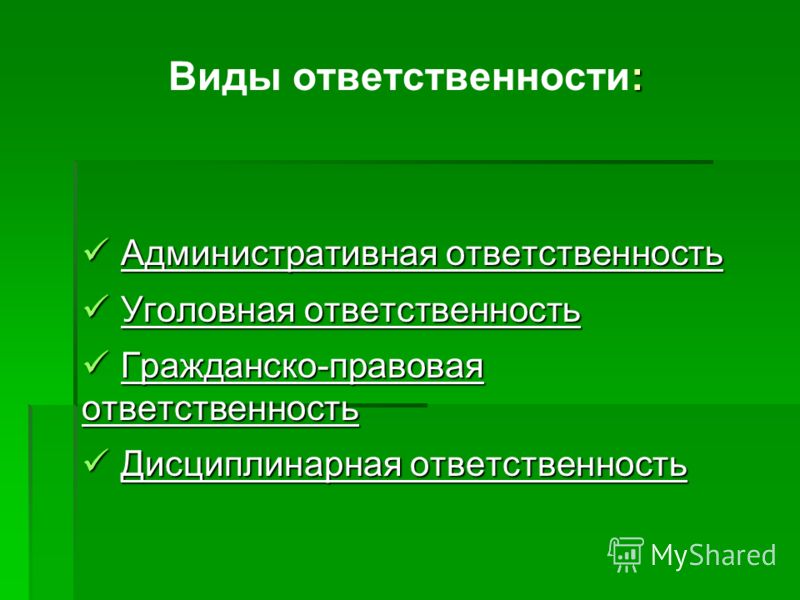 Виды ответственности:

✓ Административная ответственность

✓ Уголовная ответственность

✓ Гражданско-правовая ответственность

✓ Дисциплинарная ответственность

MyShared